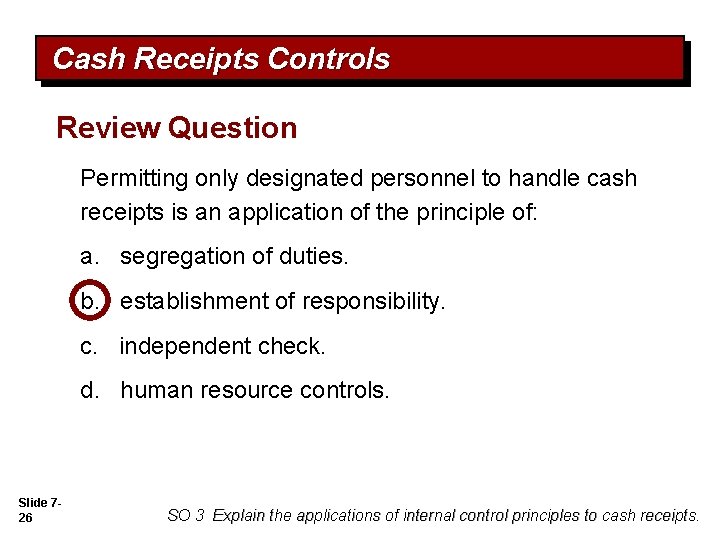 Cash Receipts Controls

Review Question

Permitting only designated personnel to handle cash receipts is an application of the principle of:

a. segregation of duties.

b. establishment of responsibility.

c. independent check.

d. human resource controls.

Slide 7-26

SO 3 Explain the applications of internal control principles to cash receipts.